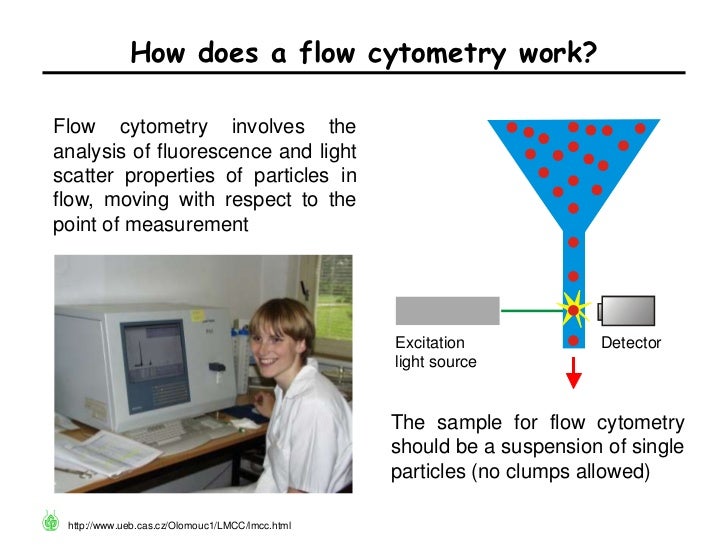 How does a flow cytometry work?

Flow cytometry involves the analysis of fluorescence and light scatter properties of particles in flow, moving with respect to the point of measurement

Excitation light source

Detector

The sample for flow cytometry should be a suspension of single particles (no clumps allowed)

http://www.ueb.cas.cz/Olomouc1/LMCC/lmcc.html